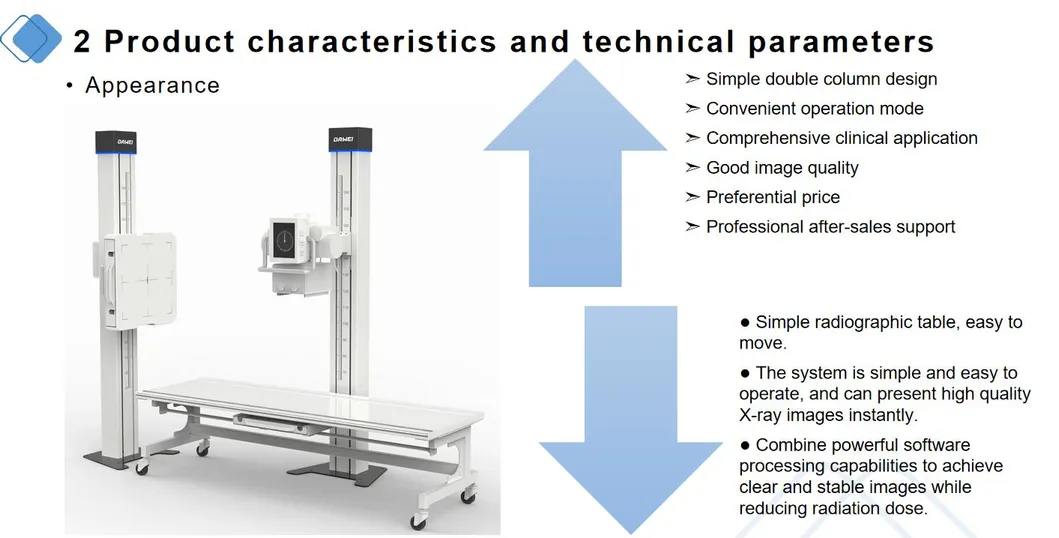 2 Product characteristics and technical parameters

• Appearance

DAWEI

DAWEI

➢ Simple double column design
➢ Convenient operation mode
➢ Comprehensive clinical application
➢ Good image quality
➢ Preferential price
➢ Professional after-sales support

● Simple radiographic table, easy to move.

● The system is simple and easy to operate, and can present high quality X-ray images instantly.

● Combine powerful software processing capabilities to achieve clear and stable images while reducing radiation dose.